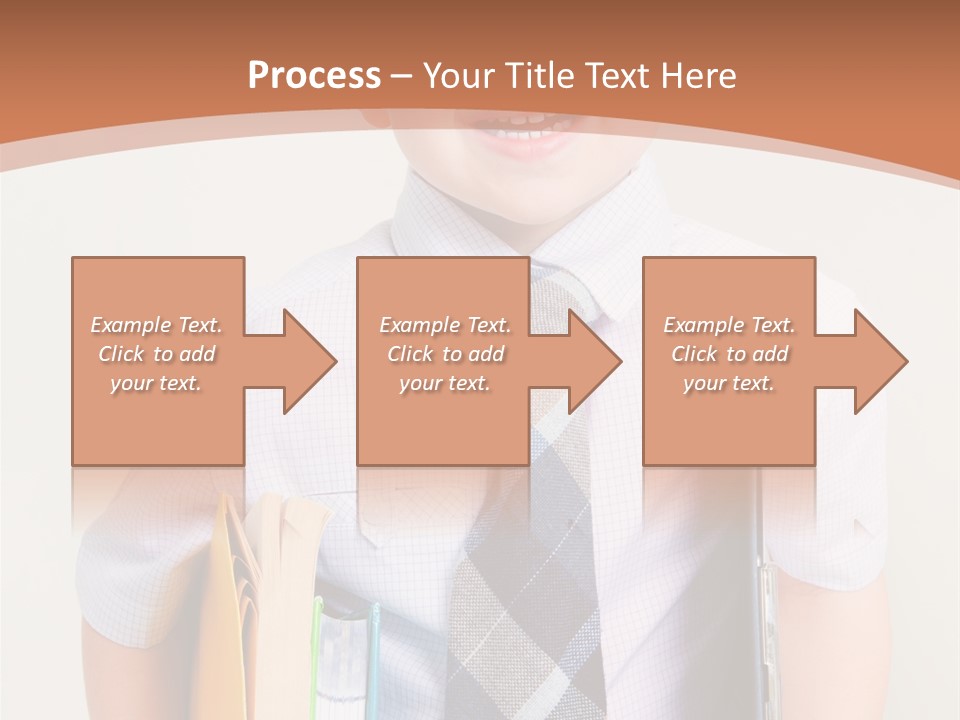 Process – Your Title Text Here

Example Text. Click to add your text.

Example Text. Click to add your text.

Example Text. Click to add your text.